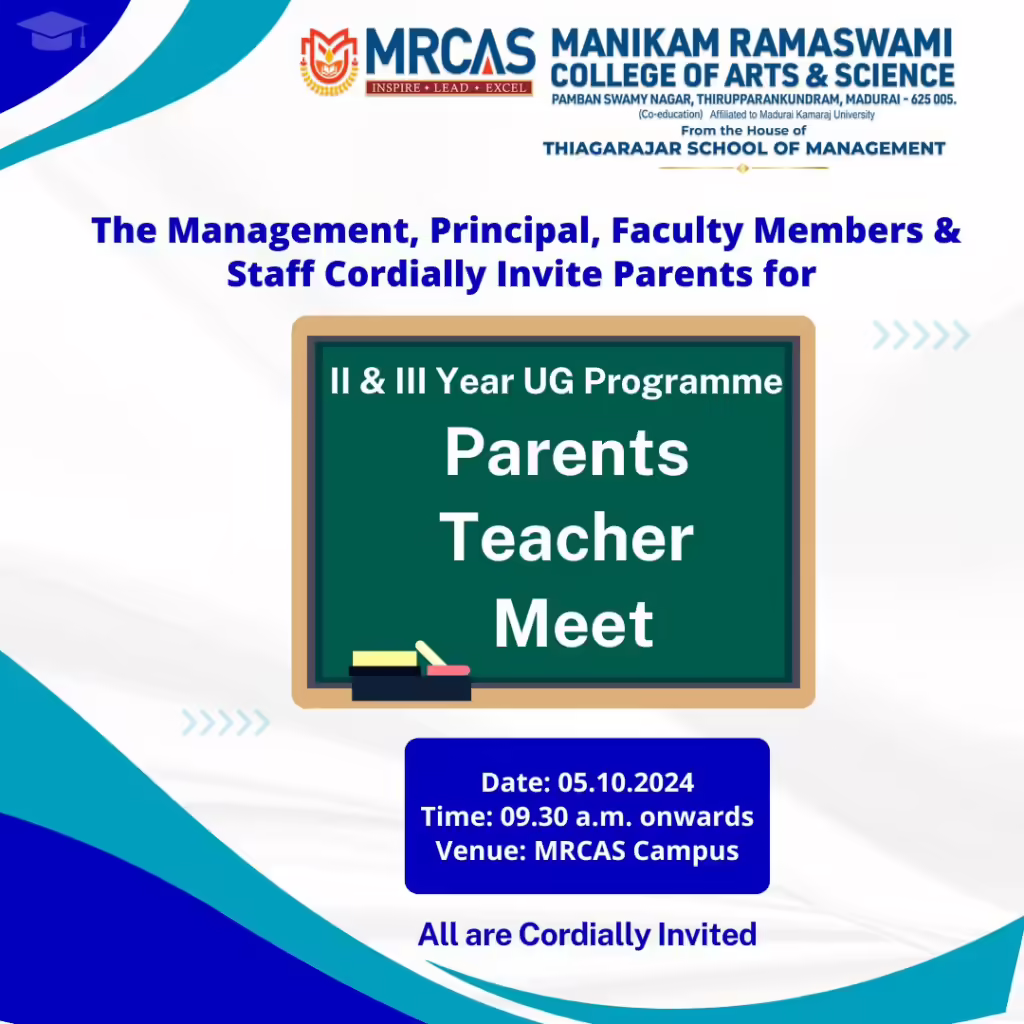 MRCAS
INSPIRE • LEAD • EXCEL

MANIKAM RAMASWAMI
COLLEGE OF ARTS & SCIENCE
PAMBAN SWAMY NAGAR, THIRUPPARANKUNDRAM, MADURAI - 625 005.
(Co-education) Affiliated to Madurai Kamaraj University
From the House of
THIAGARAJAR SCHOOL OF MANAGEMENT

The Management, Principal, Faculty Members & Staff Cordially Invite Parents for

II & III Year UG Programme
Parents
Teacher
Meet

Date: 05.10.2024
Time: 09.30 a.m. onwards
Venue: MRCAS Campus

All are Cordially Invited